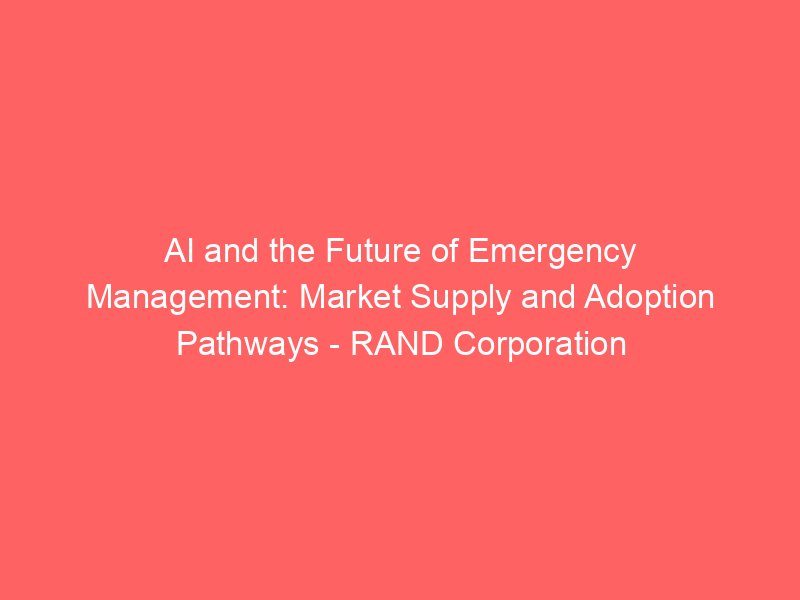 AI and the Future of Emergency Management: Market Supply and Adoption Pathways - RAND Corporation